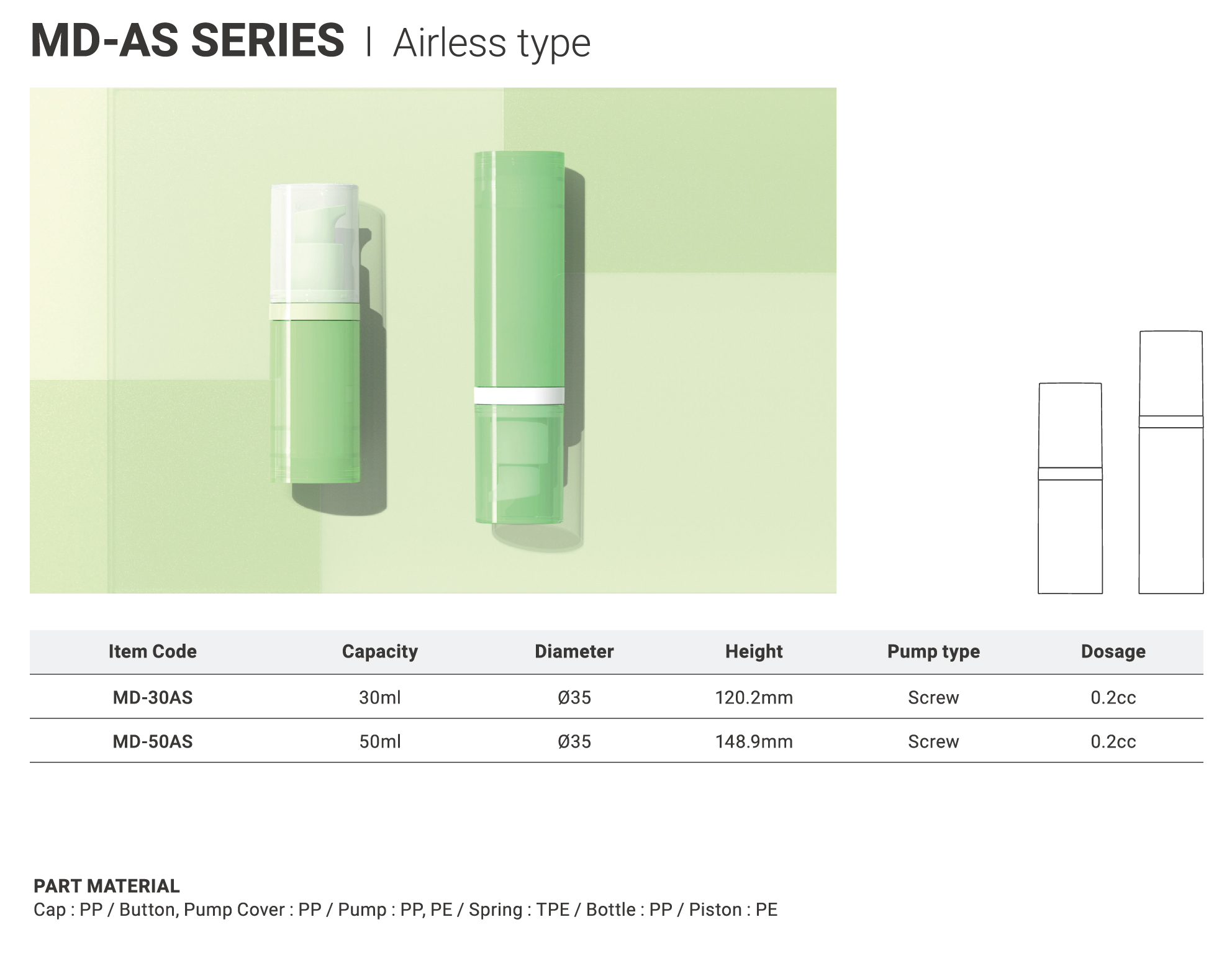 MD-AS SERIES | Airless type

| Item Code | Capacity | Diameter | Height | Pump type | Dosage |
|---|---|---|---|---|---|
| MD-30AS | 30ml | Ø35 | 120.2mm | Screw | 0.2cc |
| MD-50AS | 50ml | Ø35 | 148.9mm | Screw | 0.2cc |

PART MATERIAL
Cap : PP / Button, Pump Cover : PP / Pump : PP, PE / Spring : TPE / Bottle : PP / Piston : PE